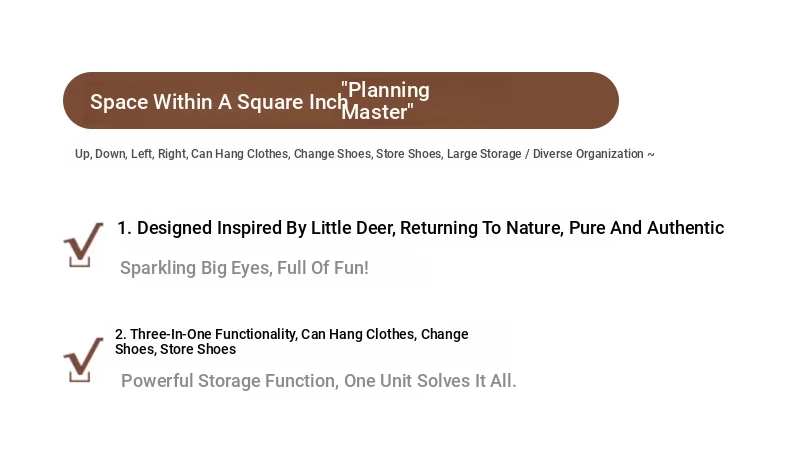 Space Within A Square Inch "Planning Master"

Up, Down, Left, Right, Can Hang Clothes, Change Shoes, Store Shoes, Large Storage / Diverse Organization ~

1. Designed Inspired By Little Deer, Returning To Nature, Pure And Authentic

Sparkling Big Eyes, Full Of Fun!

2. Three-In-One Functionality, Can Hang Clothes, Change Shoes, Store Shoes

Powerful Storage Function, One Unit Solves It All.